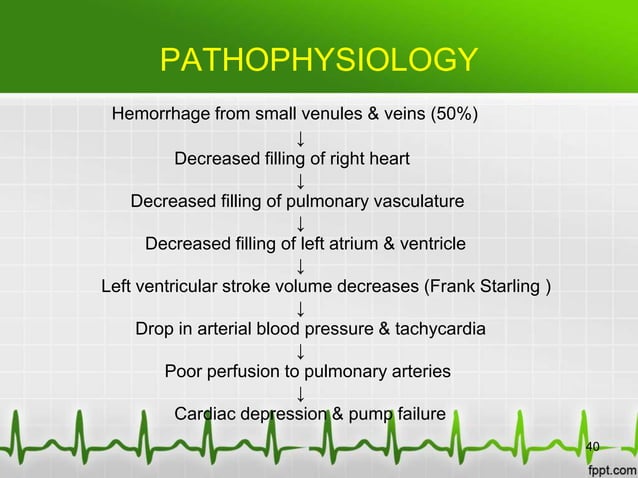 PATHOPHYSIOLOGY

Hemorrhage from small venules & veins (50%)

↓

Decreased filling of right heart

↓

Decreased filling of pulmonary vasculature

↓

Decreased filling of left atrium & ventricle

↓

Left ventricular stroke volume decreases (Frank Starling )

↓

Drop in arterial blood pressure & tachycardia

↓

Poor perfusion to pulmonary arteries

↓

Cardiac depression & pump failure

40

fppt.com